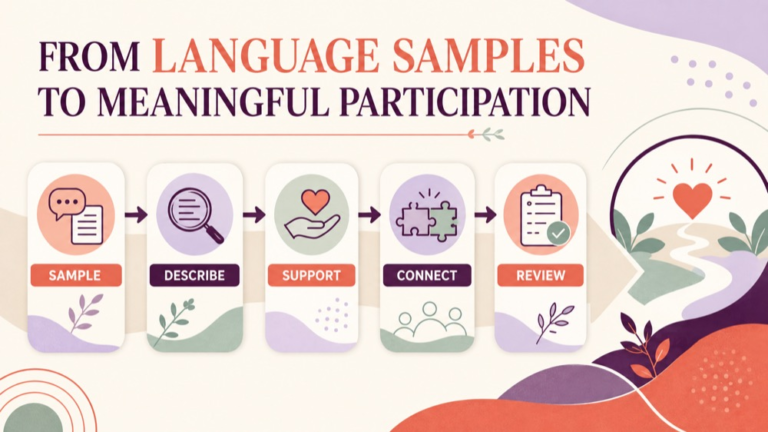 FROM LANGUAGE SAMPLES TO MEANINGFUL PARTICIPATION

SAMPLE

DESCRIBE

SUPPORT

CONNECT

REVIEW